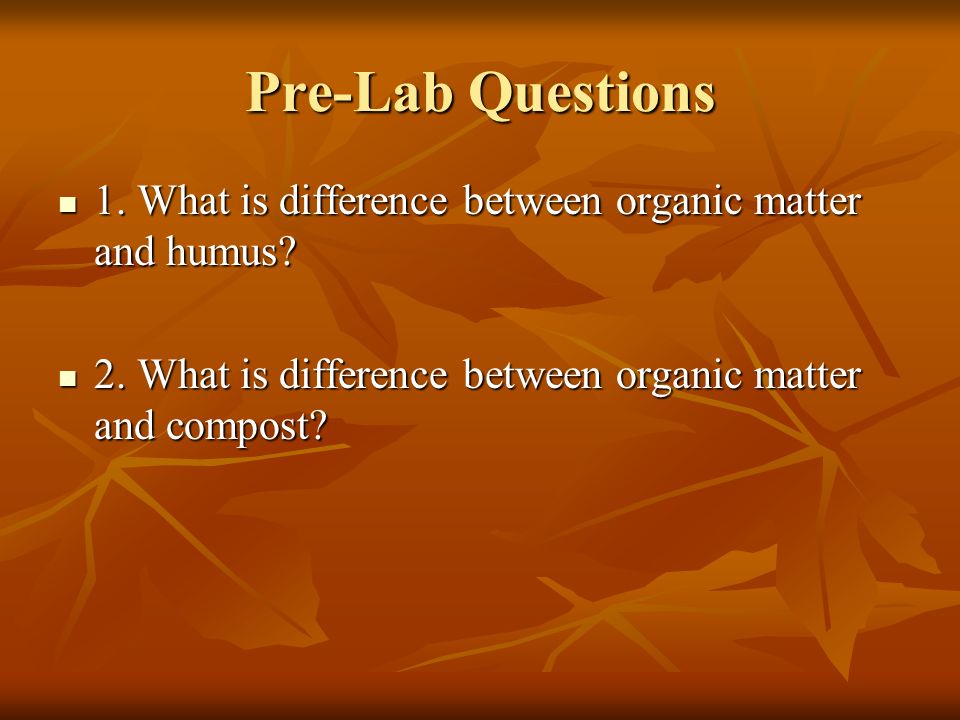 Pre-Lab Questions

1. What is difference between organic matter and humus?

2. What is difference between organic matter and compost?